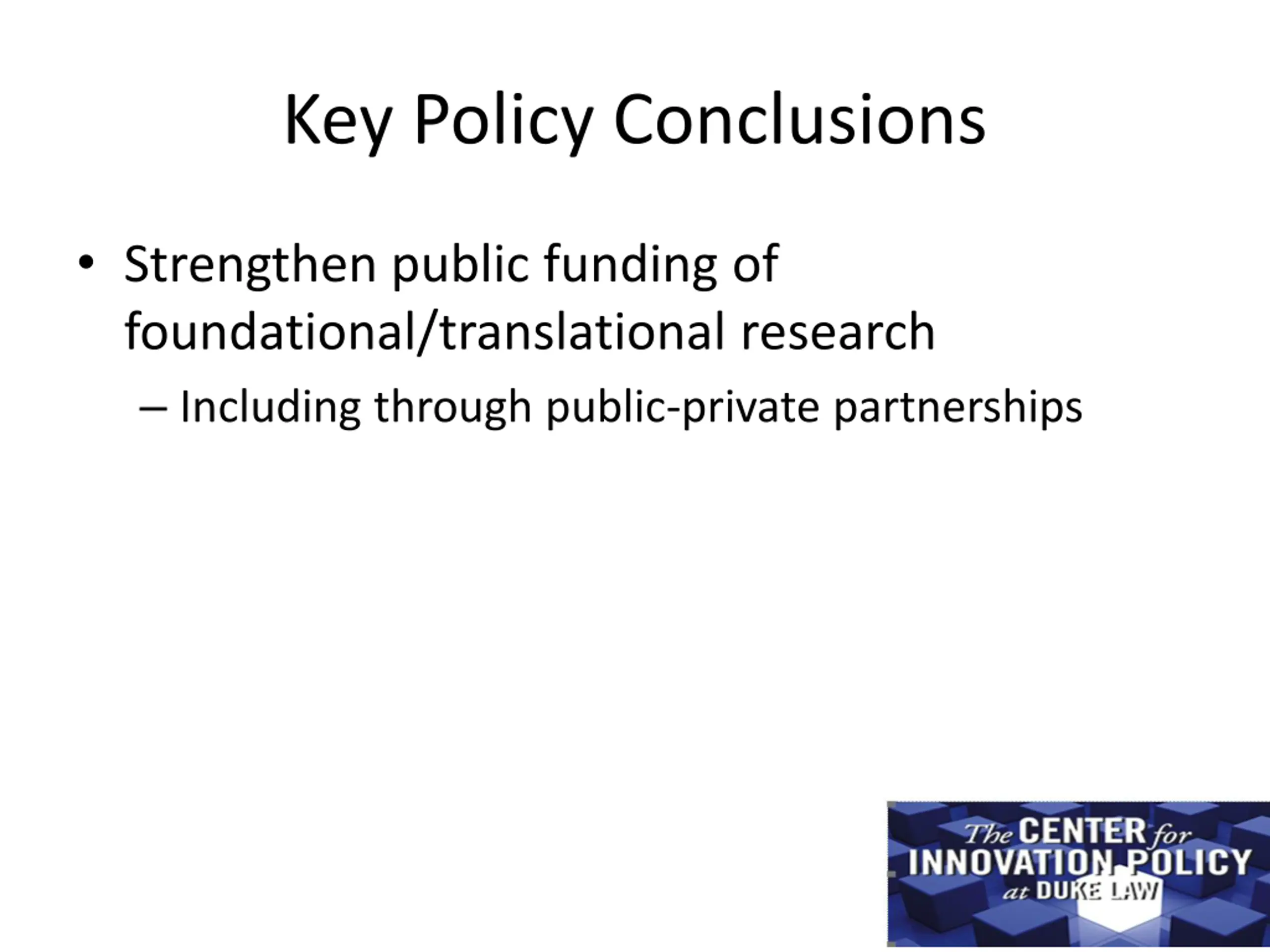 Key Policy Conclusions

• Strengthen public funding of foundational/translational research

– Including through public-private partnerships

The CENTER for INNOVATION POLICY at DUKE LAW